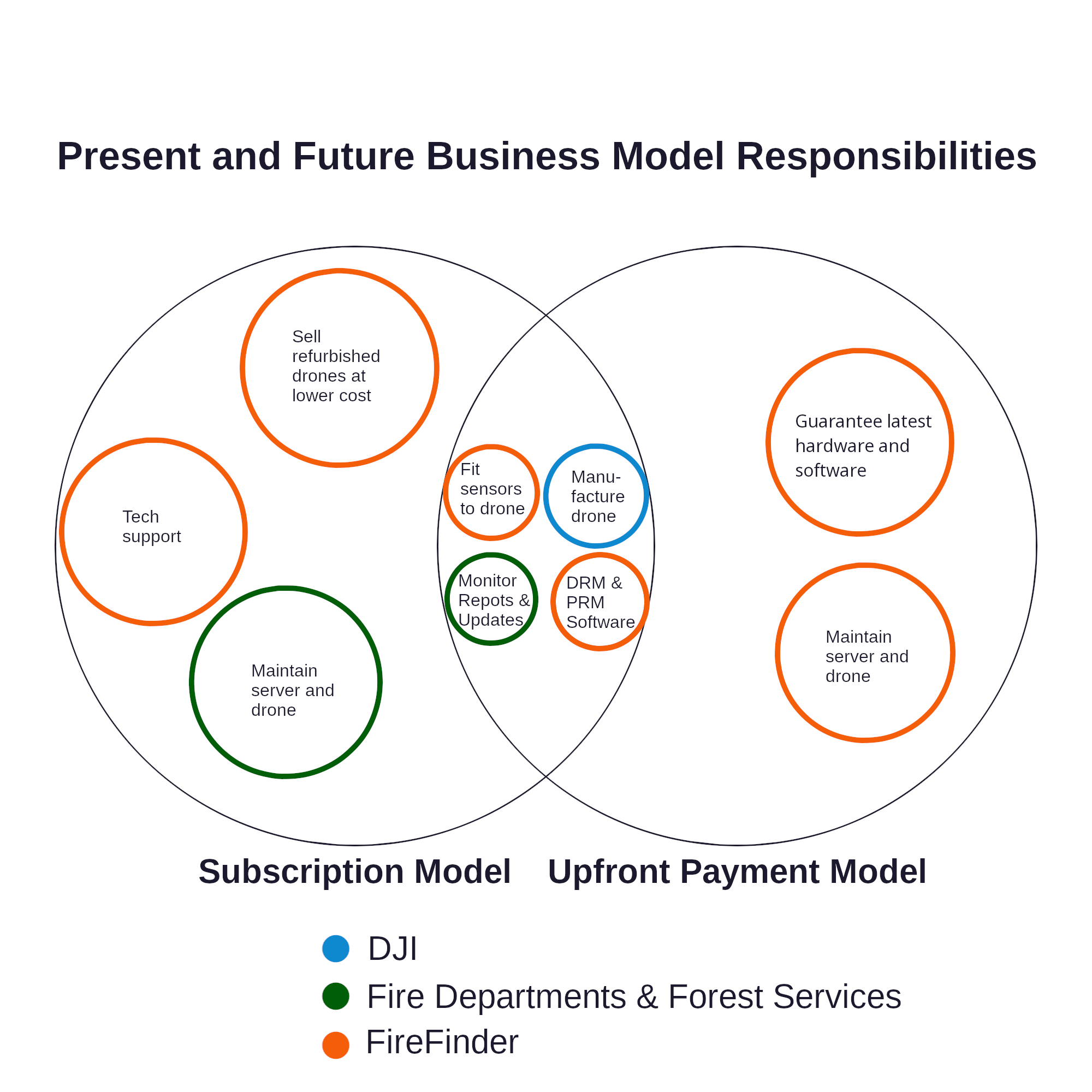 Present and Future Business Model Responsibilities

Sell refurbished drones at lower cost

Tech support

Maintain server and drone

Fit sensors to drone

Manufacture drone

Monitor Repots & Updates

DRM & PRM Software

Guarantee latest hardware and software

Maintain server and drone

Subscription Model

Upfront Payment Model

DJI

Fire Departments & Forest Services

FireFinder